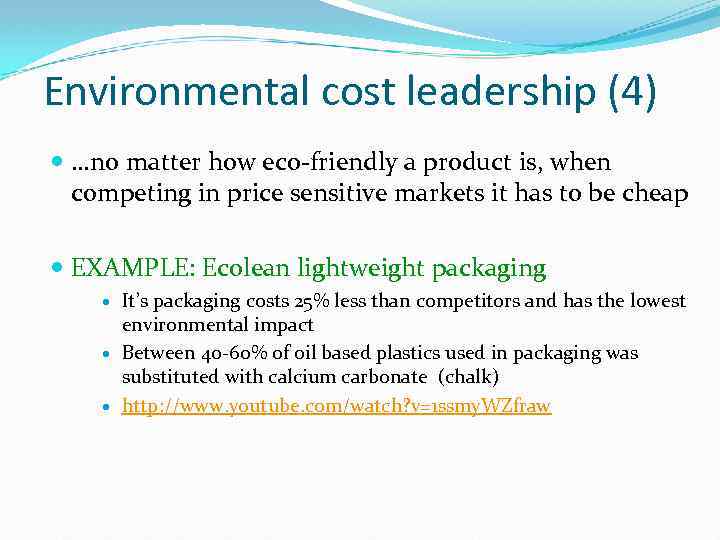 Environmental cost leadership (4)

- ...no matter how eco-friendly a product is, when competing in price sensitive markets it has to be cheap

- EXAMPLE: Ecolean lightweight packaging
  - It's packaging costs 25% less than competitors and has the lowest environmental impact
  - Between 40-60% of oil based plastics used in packaging was substituted with calcium carbonate (chalk)
  - http://www.youtube.com/watch?v=1ssmyWZfraw